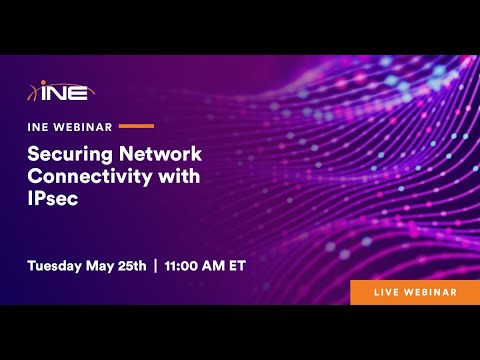 INE

INE WEBINAR

Securing Network Connectivity with IPsec

Tuesday May 25th | 11:00 AM ET

LIVE WEBINAR